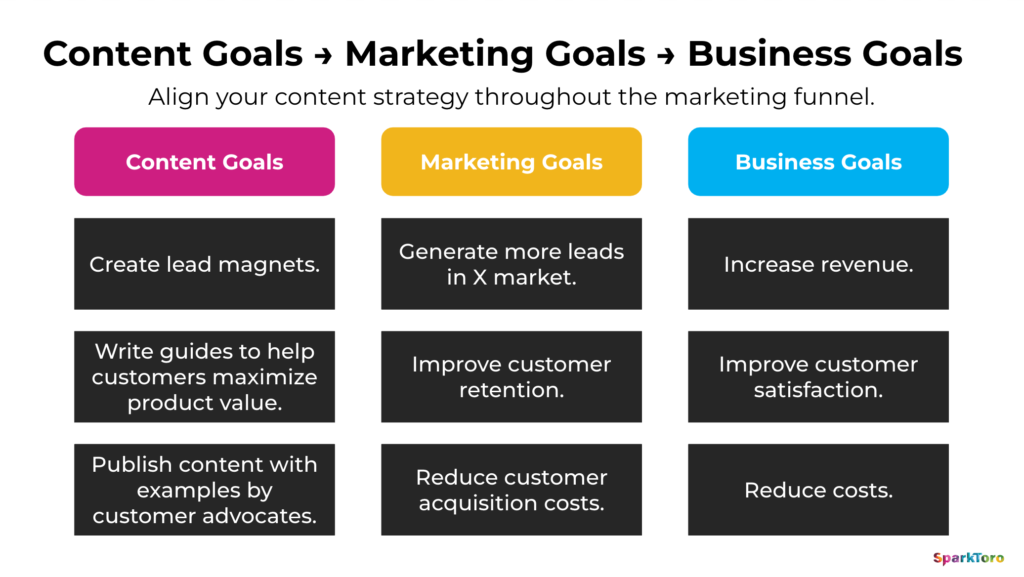 Content Goals → Marketing Goals → Business Goals

Align your content strategy throughout the marketing funnel.

| Content Goals | Marketing Goals | Business Goals |
|---|---|---|
| Create lead magnets. | Generate more leads in X market. | Increase revenue. |
| Write guides to help customers maximize product value. | Improve customer retention. | Improve customer satisfaction. |
| Publish content with examples by customer advocates. | Reduce customer acquisition costs. | Reduce costs. |

SparkToro